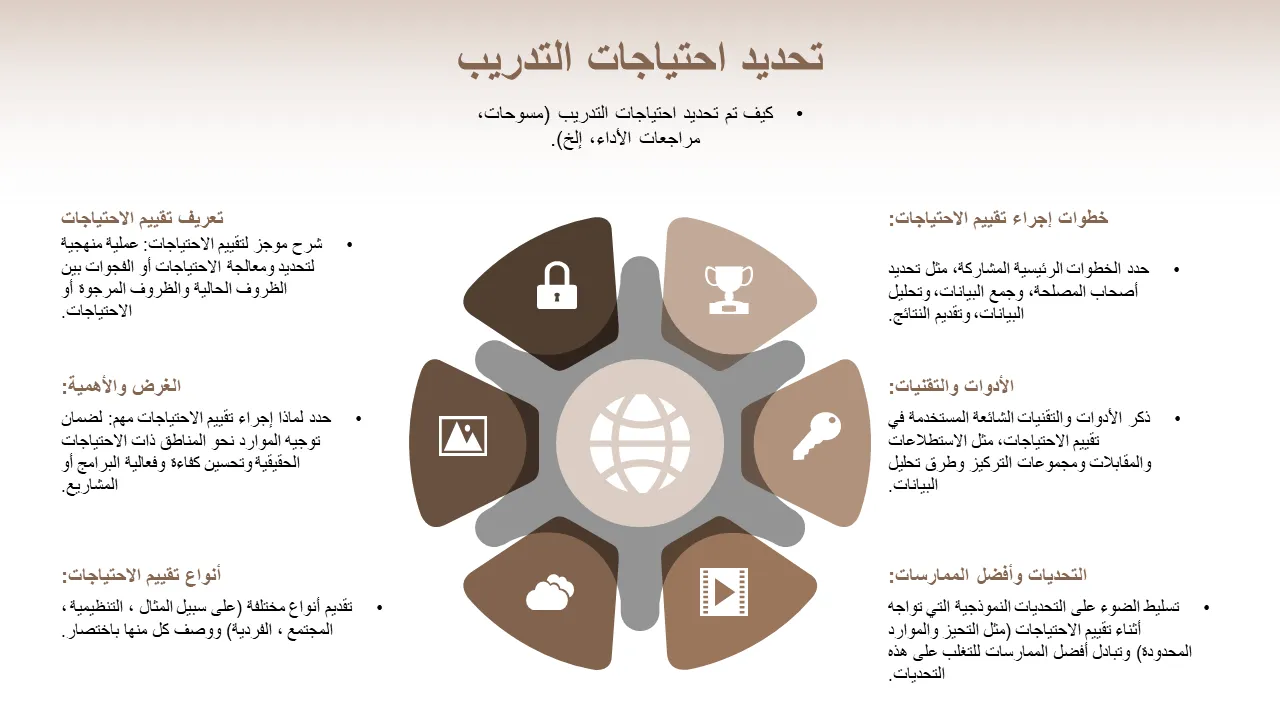 تحديد احتياجات التدريب

• كيف تم تحديد احتياجات التدريب (مسوحات، مراجعات الأداء، إلخ).

خطوات إجراء تقييم الاحتياجات:

• حدد الخطوات الرئيسية المشاركة، مثل تحديد أصحاب المصلحة، وجمع البيانات، وتحليل البيانات، وتقديم النتائج.

الأدوات والتقنيات:

• ذكر الأدوات والتقنيات الشائعة المستخدمة في تقييم الاحتياجات، مثل الاستطلاعات والمقابلات ومجموعات التركيز وطرق تحليل البيانات.

التحديات وأفضل الممارسات:

• تسليط الضوء على التحديات النموذجية التي تواجه أثناء تقييم الاحتياجات (مثل التحيز والموارد المحدودة) وتبادل أفضل الممارسات للتغلب على هذه التحديات.

تعريف تقييم الاحتياجات

• شرح موجز لتقييم الاحتياجات: عملية منهجية لتحديد ومعالجة الاحتياجات أو الفجوات بين الظروف الحالية والظروف المرجوة أو الاحتياجات.

الغرض والأهمية:

• حدد لماذا إجراء تقييم الاحتياجات مهم: لضمان توجيه الموارد نحو المناطق ذات الاحتياجات الحقيقية وتحسين كفاءة وفعالية البرامج أو المشاريع.

أنواع تقييم الاحتياجات:

• تقديم أنواع مختلفة (على سبيل المثال ، التنظيمية ، المجتمع ، الفردية) ووصف كل منها باختصار.